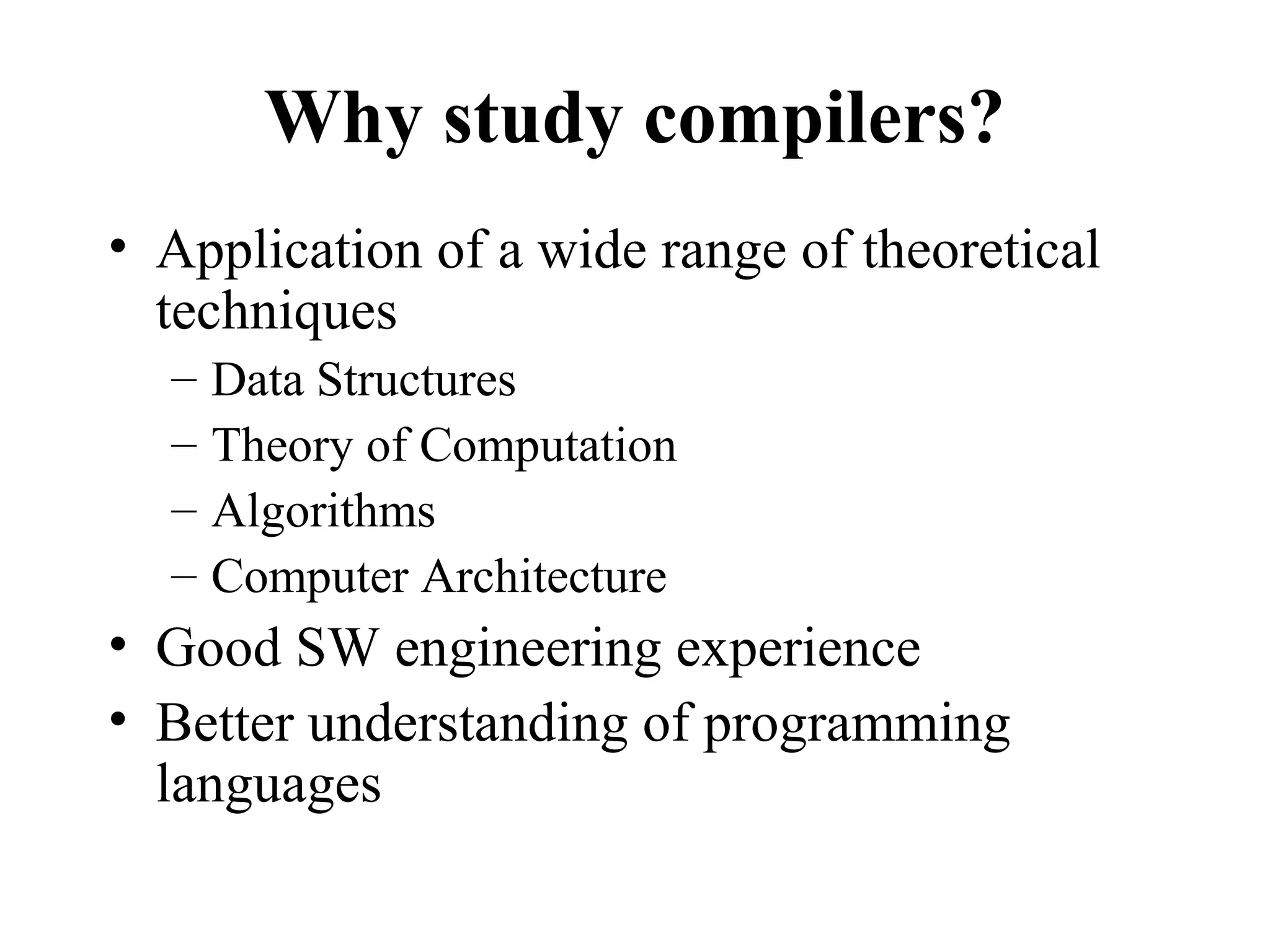 Why study compilers?

• Application of a wide range of theoretical techniques
  – Data Structures
  – Theory of Computation
  – Algorithms
  – Computer Architecture
• Good SW engineering experience
• Better understanding of programming languages